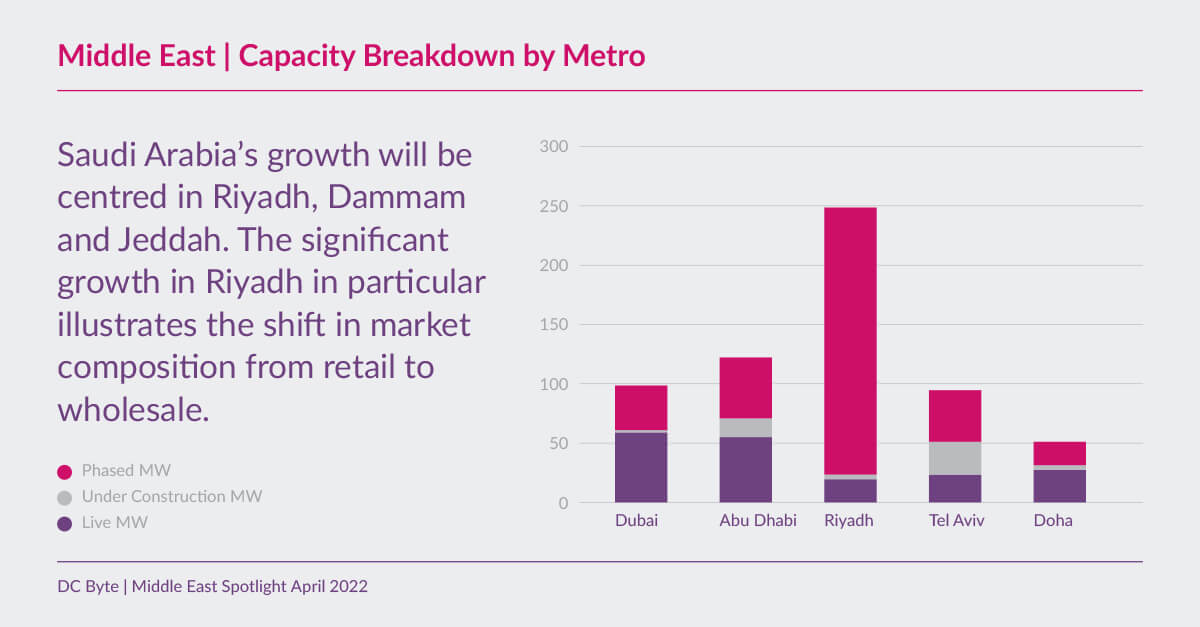 Middle East | Capacity Breakdown by Metro

Saudi Arabia's growth will be centred in Riyadh, Dammam and Jeddah. The significant growth in Riyadh in particular illustrates the shift in market composition from retail to wholesale.

Phased MW
Under Construction MW
Live MW

300
250
200
150
100
50
0

Dubai
Abu Dhabi
Riyadh
Tel Aviv
Doha

DC Byte | Middle East Spotlight April 2022